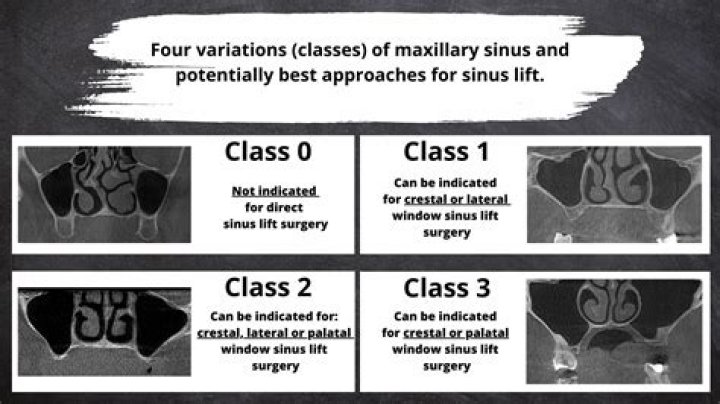 Four variations (classes) of maxillary sinus and potentially best approaches for sinus lift.

Class 0

Not indicated for direct sinus lift surgery

Class 1

Can be indicated for crestal or lateral window sinus lift surgery

Class 2

Can be indicated for: crestal, lateral or palatal window sinus lift surgery

Class 3

Can be indicated for crestal or palatal window sinus lift surgery